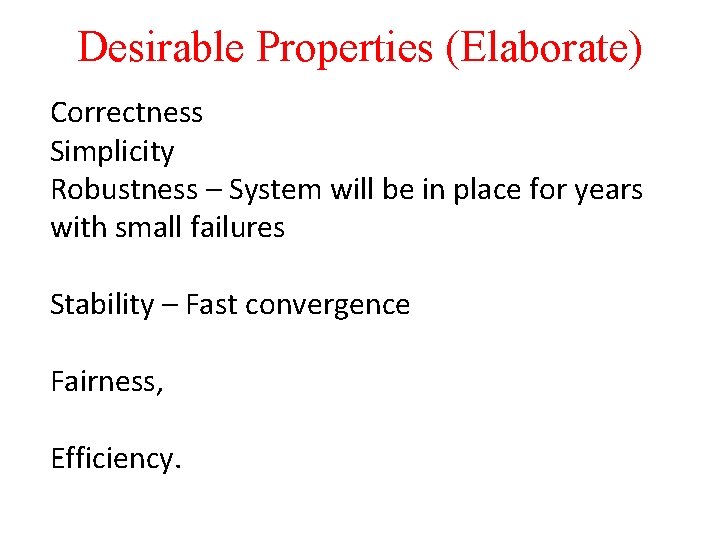 Desirable Properties (Elaborate)

Correctness
Simplicity
Robustness – System will be in place for years with small failures

Stability – Fast convergence

Fairness,

Efficiency.